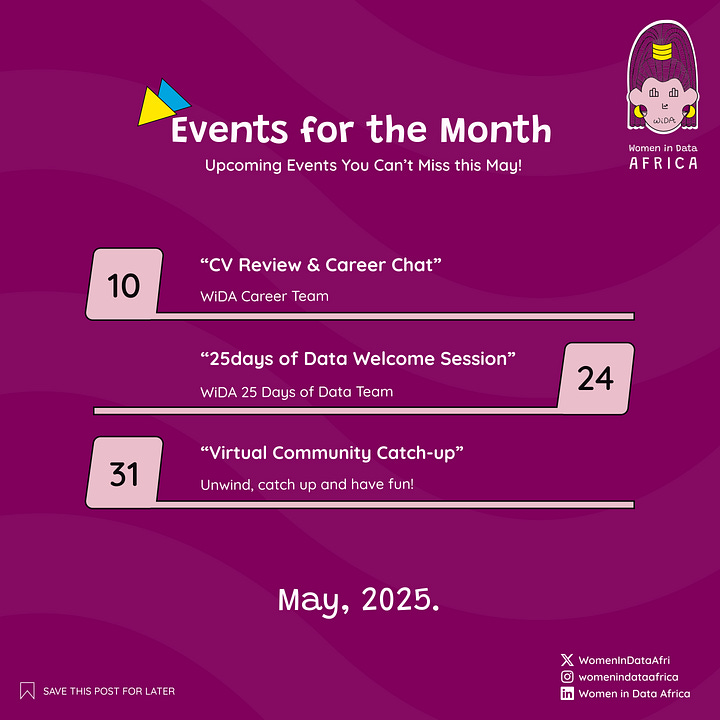 WiDA

Women in Data
AFRICA

Events for the Month
Upcoming Events You Can't Miss this May!

10
"CV Review & Career Chat"
WiDA Career Team

"25days of Data Welcome Session"
WiDA 25 Days of Data Team
24

31
"Virtual Community Catch-up"
Unwind, catch up and have fun!

May, 2025.

SAVE THIS POST FOR LATER

WomenInDataAfri
womenindataafrica
Women in Data Africa